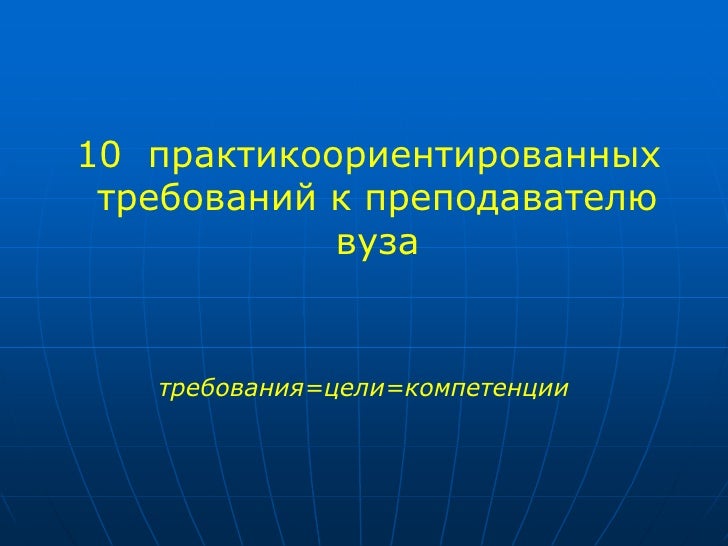 10 практикоориентированных требований к преподавателю вуза

требования=цели=компетенции